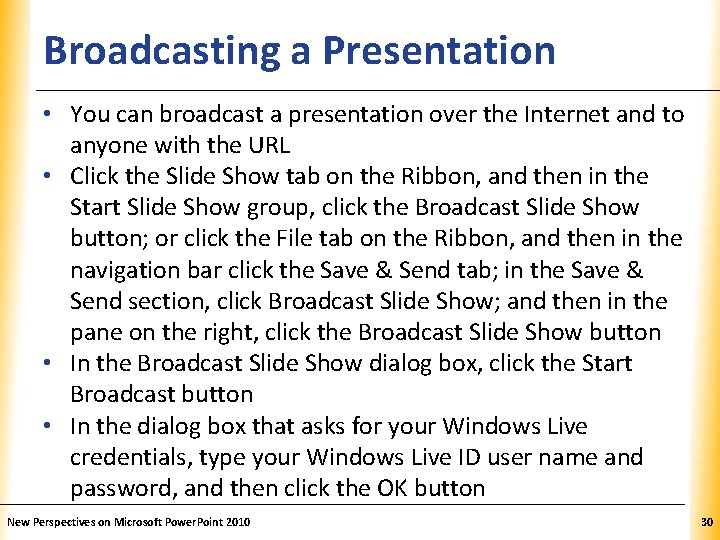 Broadcasting a Presentation

• You can broadcast a presentation over the Internet and to anyone with the URL
• Click the Slide Show tab on the Ribbon, and then in the Start Slide Show group, click the Broadcast Slide Show button; or click the File tab on the Ribbon, and then in the navigation bar click the Save & Send tab; in the Save & Send section, click Broadcast Slide Show; and then in the pane on the right, click the Broadcast Slide Show button
• In the Broadcast Slide Show dialog box, click the Start Broadcast button
• In the dialog box that asks for your Windows Live credentials, type your Windows Live ID user name and password, and then click the OK button

New Perspectives on Microsoft PowerPoint 2010

30